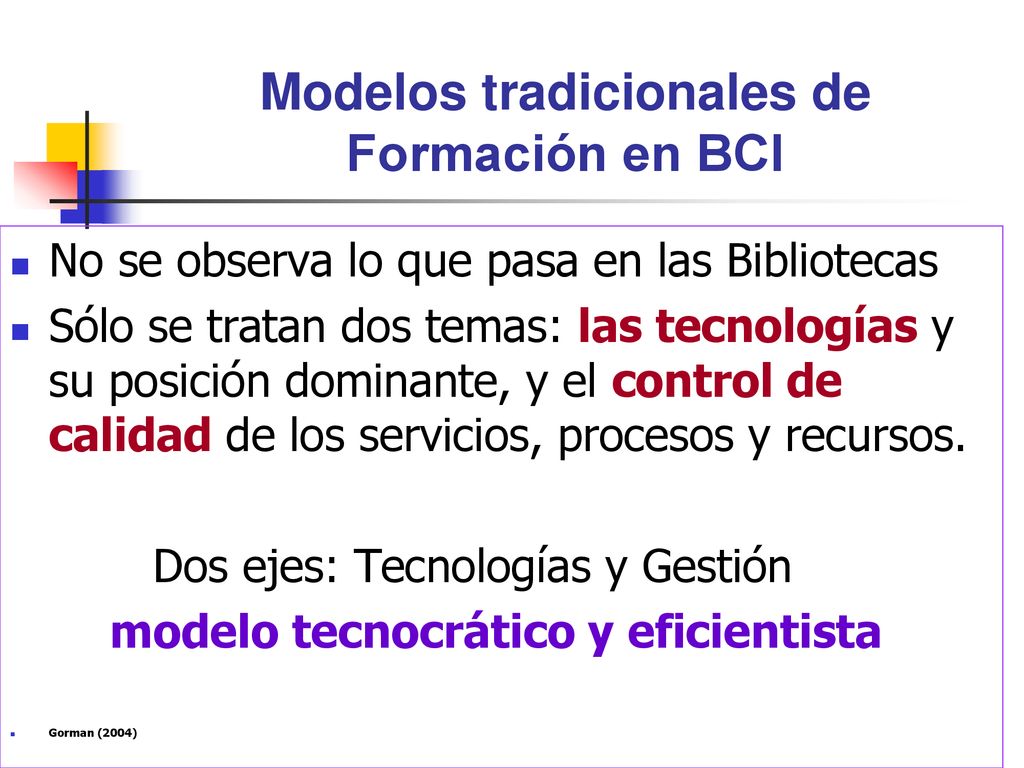 Modelos tradicionales de Formación en BCI

No se observa lo que pasa en las Bibliotecas

Sólo se tratan dos temas: las tecnologías y su posición dominante, y el control de calidad de los servicios, procesos y recursos.

Dos ejes: Tecnologías y Gestión

modelo tecnocrático y eficientista

Gorman (2004)